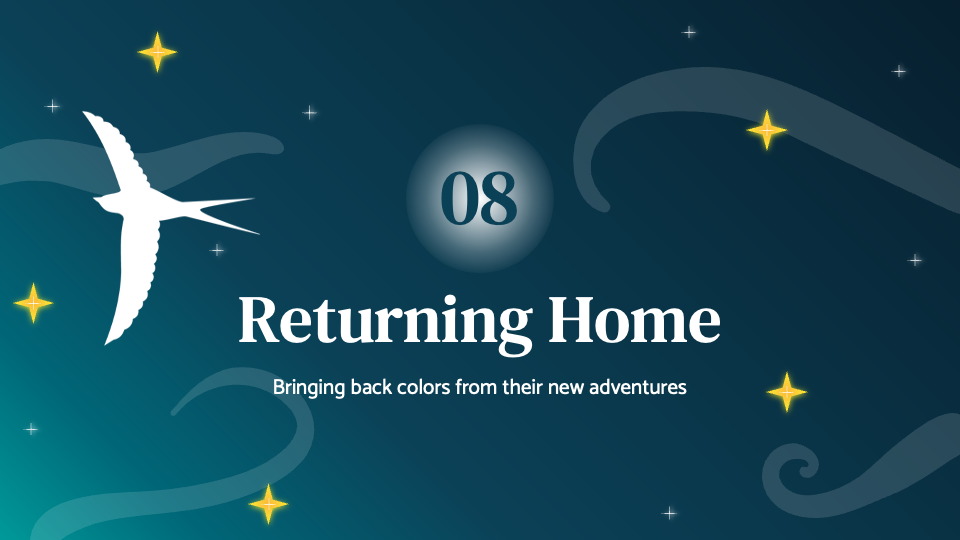 08

Returning Home

Bringing back colors from their new adventures